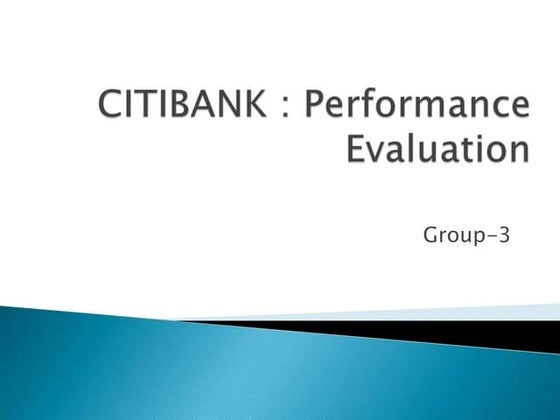 CITIBANK : Performance Evaluation

Group-3